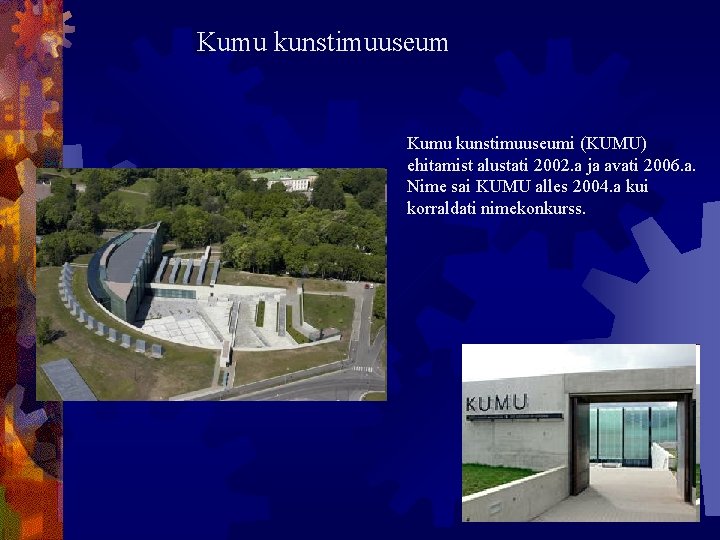 Kumu kunstimuuseum

Kumu kunstimuuseumi (KUMU) ehitamist alustati 2002.a ja avati 2006.a. Nime sai KUMU alles 2004.a kui korraldati nimekonkurss.

KUMU